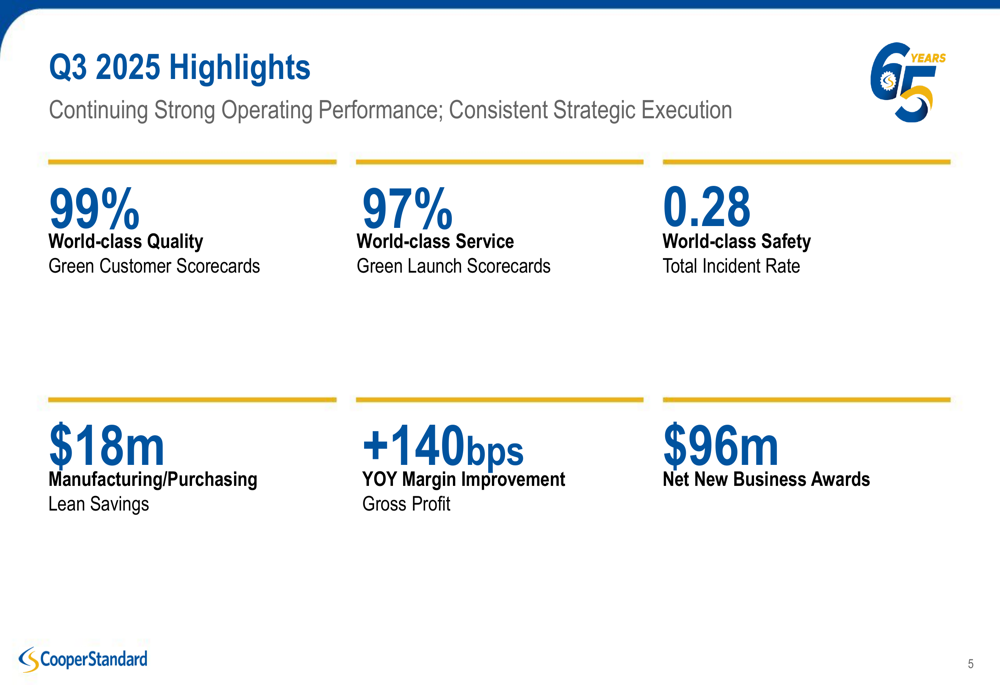 Q3 2025 Highlights

Continuing Strong Operating Performance; Consistent Strategic Execution

65 YEARS

99%
World-class Quality
Green Customer Scorecards

97%
World-class Service
Green Launch Scorecards

0.28
World-class Safety
Total Incident Rate

$18m
Manufacturing/Purchasing
Lean Savings

+140bps
YOY Margin Improvement
Gross Profit

$96m
Net New Business Awards

CooperStandard

5